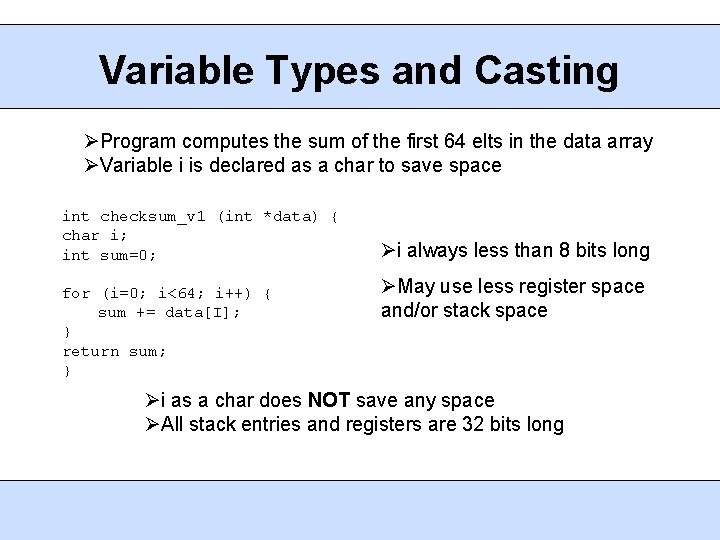 Variable Types and Casting

➢Program computes the sum of the first 64 elts in the data array
➢Variable i is declared as a char to save space

int checksum_v1 (int *data) {
char i;
int sum=0;

for (i=0; i<64; i++) {
    sum += data[I];
}
return sum;
}

➢i always less than 8 bits long

➢May use less register space and/or stack space

➢i as a char does NOT save any space
➢All stack entries and registers are 32 bits long